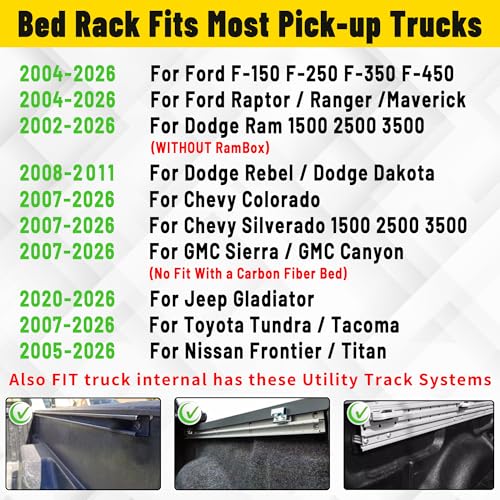 Bed Rack Fits Most Pick-up Trucks

2004-2026 For Ford F-150 F-250 F-350 F-450
2004-2026 For Ford Raptor / Ranger /Maverick
2002-2026 For Dodge Ram 1500 2500 3500
(WITHOUT RamBox)
2008-2011 For Dodge Rebel / Dodge Dakota
2007-2026 For Chevy Colorado
2007-2026 For Chevy Silverado 1500 2500 3500
2007-2026 For GMC Sierra / GMC Canyon
(No Fit With a Carbon Fiber Bed)
2020-2026 For Jeep Gladiator
2007-2026 For Toyota Tundra / Tacoma
2005-2026 For Nissan Frontier / Titan

Also FIT truck internal has these Utility Track Systems